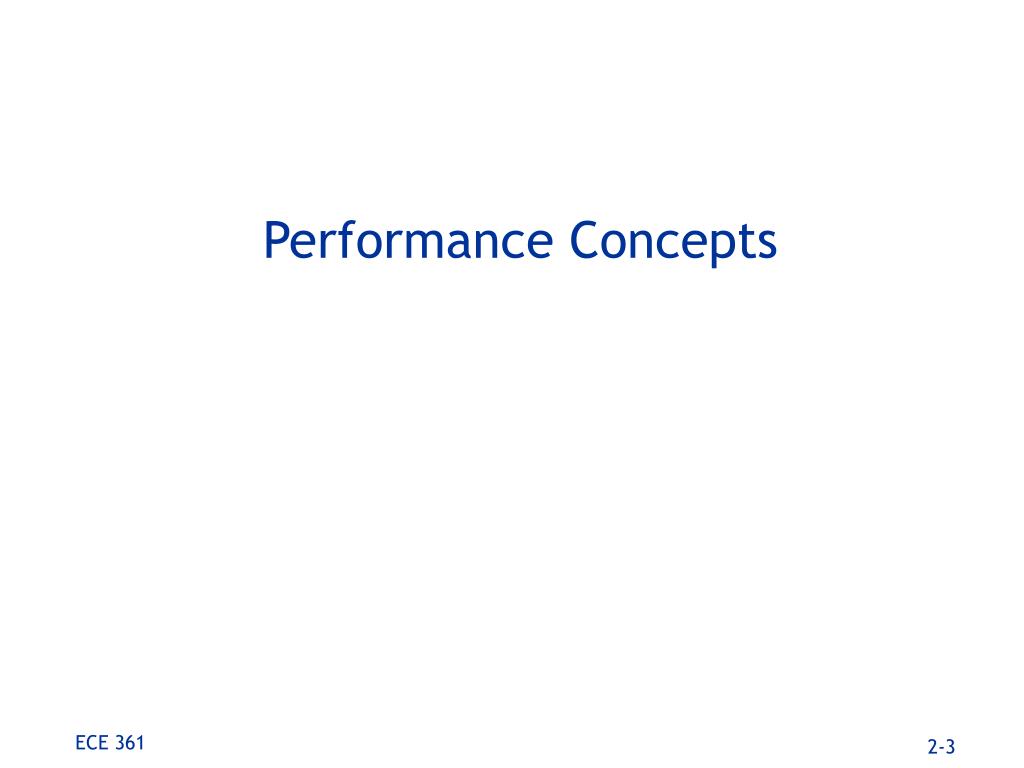 Performance Concepts

ECE 361

2-3